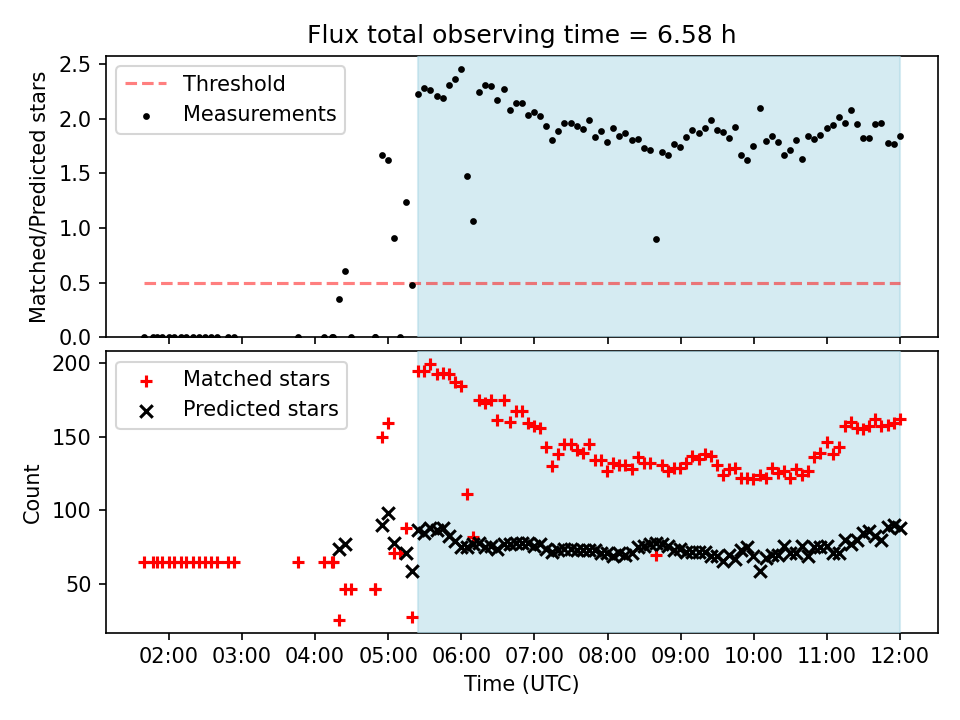 Flux total observing time = 6.58 h

Threshold
Measurements

Matched/Predicted stars

2.5
2.0
1.5
1.0
0.5
0.0

Matched stars
Predicted stars

Count

200
150
100
50

02:00 03:00 04:00 05:00 06:00 07:00 08:00 09:00 10:00 11:00 12:00

Time (UTC)